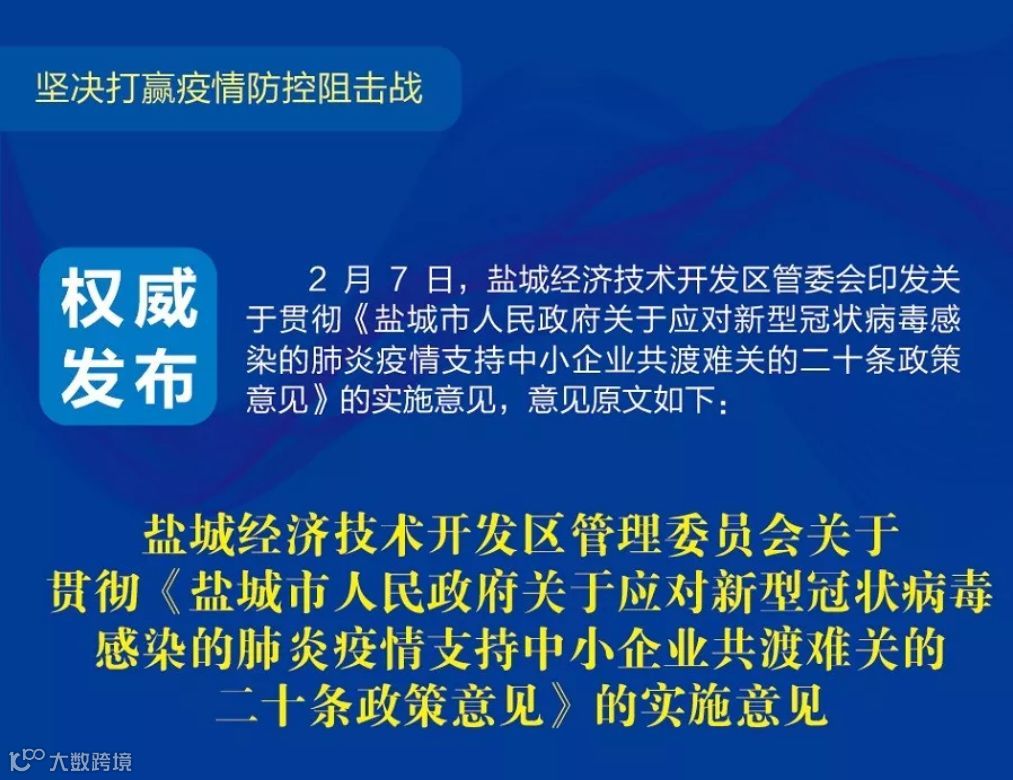 坚决打赢疫情防控阻击战

权威发布

2 月 7 日，盐城经济技术开发区管委会印发关于贯彻《盐城市人民政府关于应对新型冠状病毒感染的肺炎疫情支持中小企业共渡难关的二十条政策意见》的实施意见，意见原文如下：

盐城经济技术开发区管理委员会关于贯彻《盐城市人民政府关于应对新型冠状病毒感染的肺炎疫情支持中小企业共渡难关的二十条政策意见》的实施意见

大数跨境